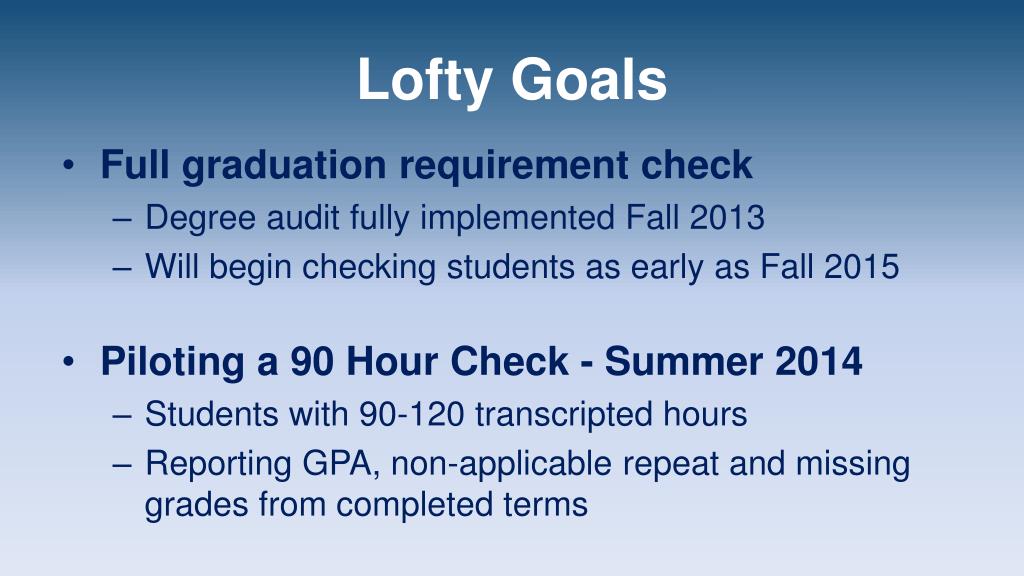 Lofty Goals

• Full graduation requirement check
– Degree audit fully implemented Fall 2013
– Will begin checking students as early as Fall 2015

• Piloting a 90 Hour Check - Summer 2014
– Students with 90-120 transcripted hours
– Reporting GPA, non-applicable repeat and missing grades from completed terms